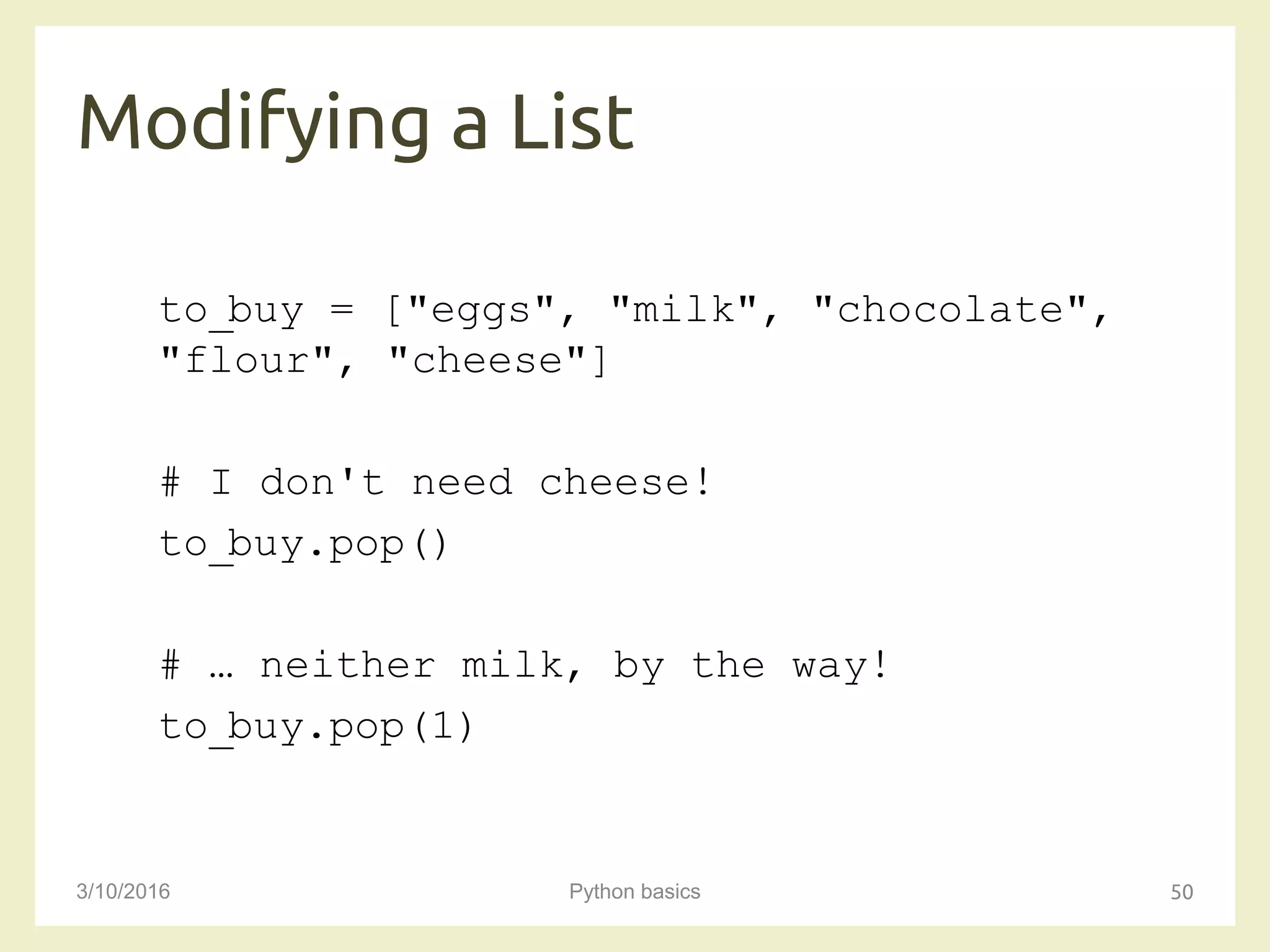 Modifying a List

to_buy = ["eggs", "milk", "chocolate", "flour", "cheese"]

# I don't need cheese!

to_buy.pop()

# … neither milk, by the way!

to_buy.pop(1)

3/10/2016

Python basics

50